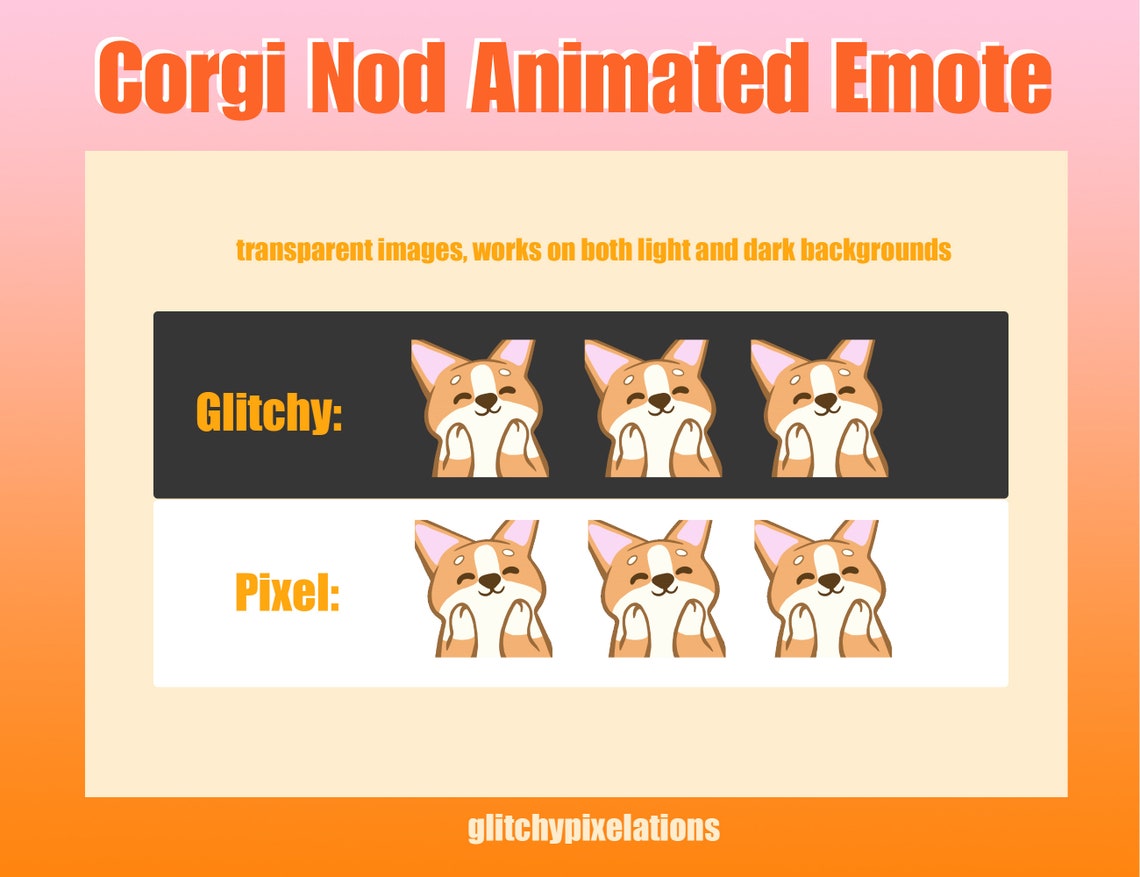 Corgi Nod Animated Emote

transparent images, works on both light and dark backgrounds

Glitchy:

Pixel:

glitchypixelations